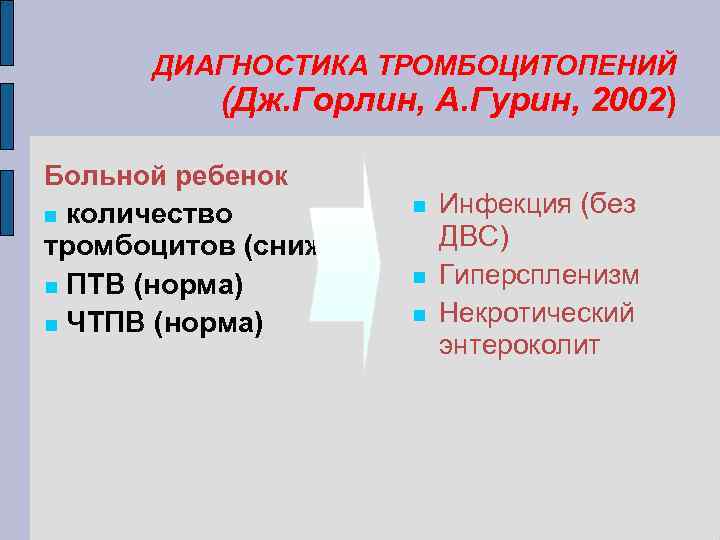 ДИАГНОСТИКА ТРОМБОЦИТОПЕНИЙ (Дж.Горлин, А.Гурин, 2002)

Больной ребенок

количество тромбоцитов (сниж

ПТВ (норма)

ЧТПВ (норма)

Инфекция (без ДВС)

Гиперспленизм

Некротический энтероколит